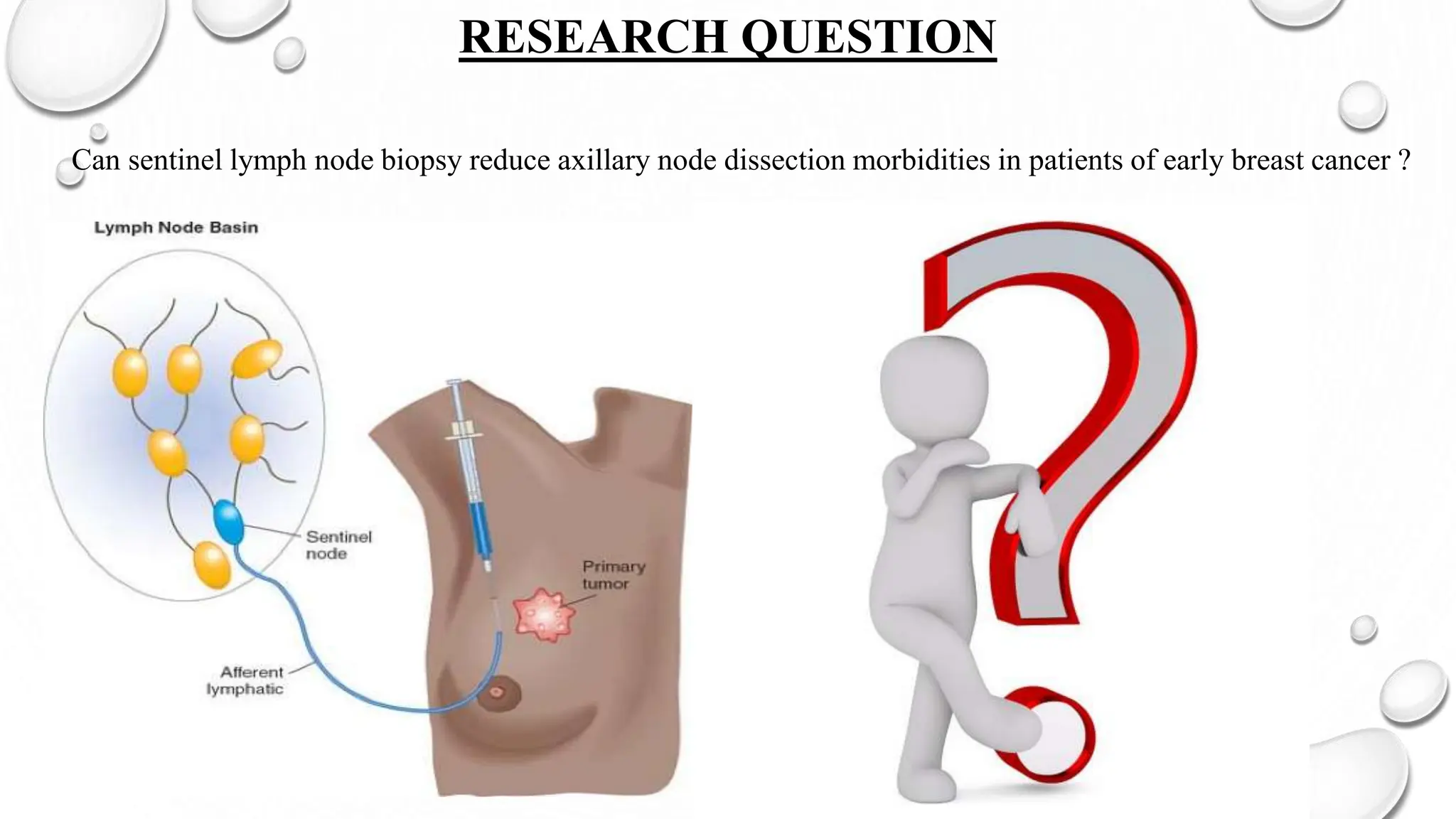 RESEARCH QUESTION

Can sentinel lymph node biopsy reduce axillary node dissection morbidities in patients of early breast cancer ?

Lymph Node Basin

Sentinel node

Primary tumor

Afferent lymphatic